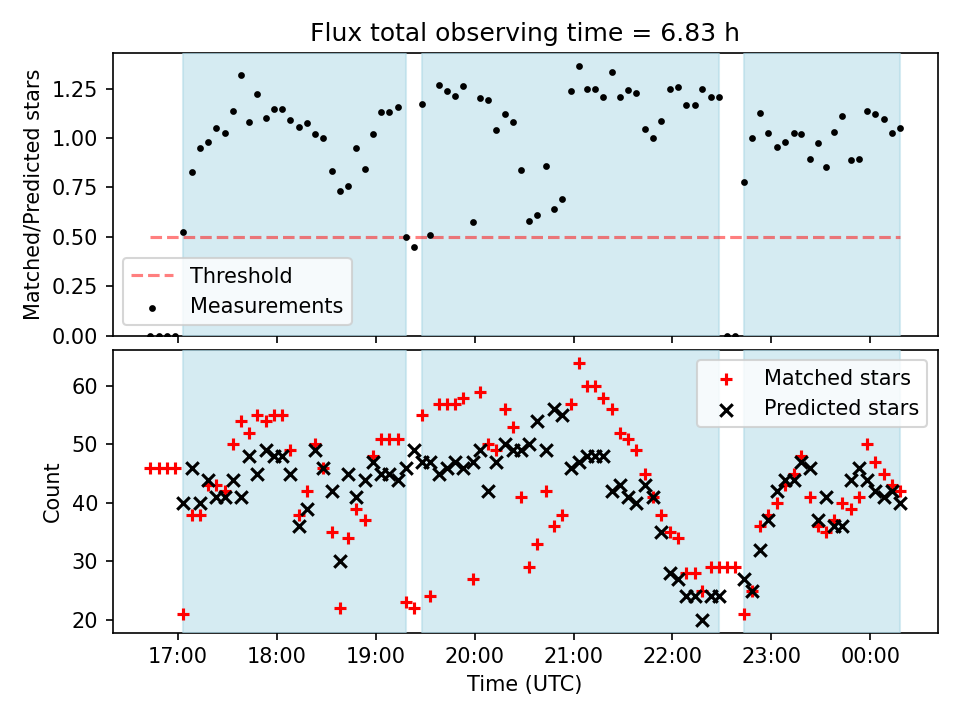 Flux total observing time = 6.83 h

Matched/Predicted stars

1.25
1.00
0.75
0.50
0.25
0.00

Threshold
Measurements

Count

60
50
40
30
20

Matched stars
Predicted stars

17:00 18:00 19:00 20:00 21:00 22:00 23:00 00:00

Time (UTC)